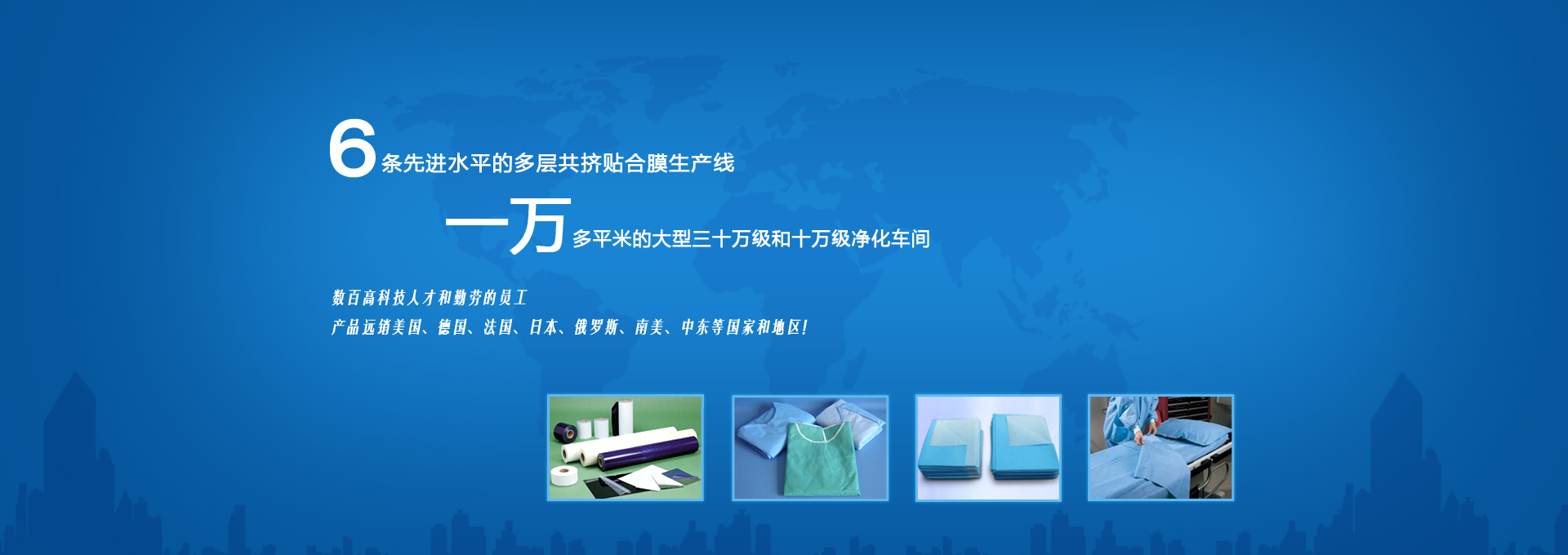 6条先进水平的多层共挤贴合膜生产线

一万多平米的大型三十万级和十万级净化车间

数百高科技人才和勤劳的员工
产品远销美国、德国、法国、日本、俄罗斯、南美、中东等国家和地区!